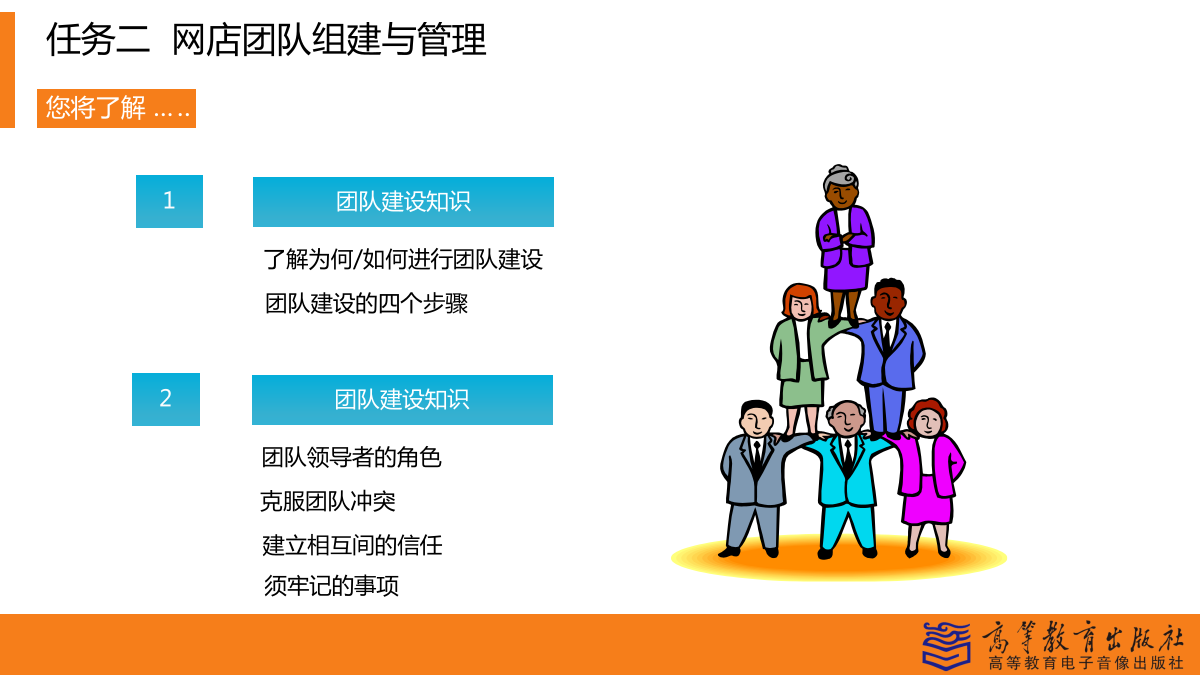 任务二 网店团队组建与管理

您将了解 ……

1

团队建设知识

了解为何/如何进行团队建设

团队建设的四个步骤

2

团队建设知识

团队领导者的角色

克服团队冲突

建立相互间的信任

须牢记的事项

高等教育出版社

高等教育电子音像出版社